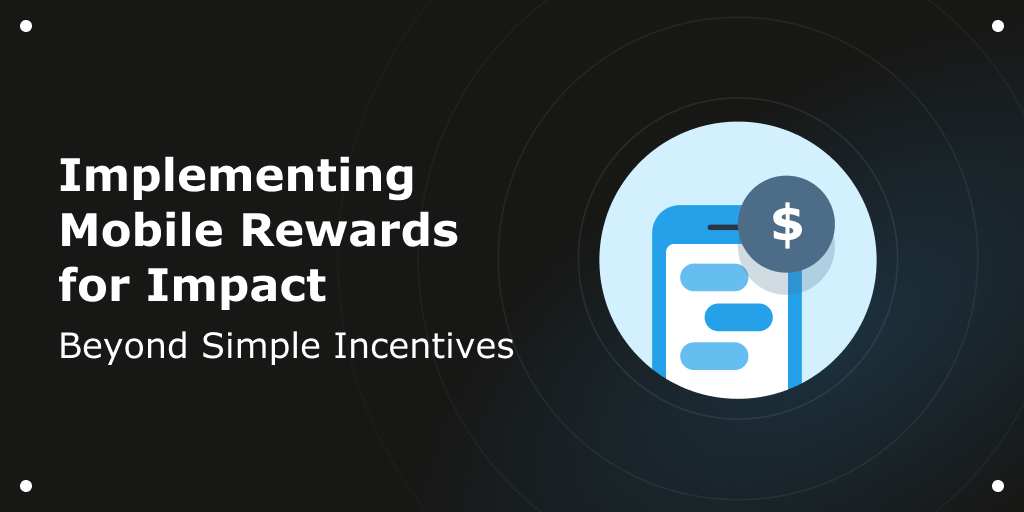 Implementing Mobile Rewards for Impact

Beyond Simple Incentives

$